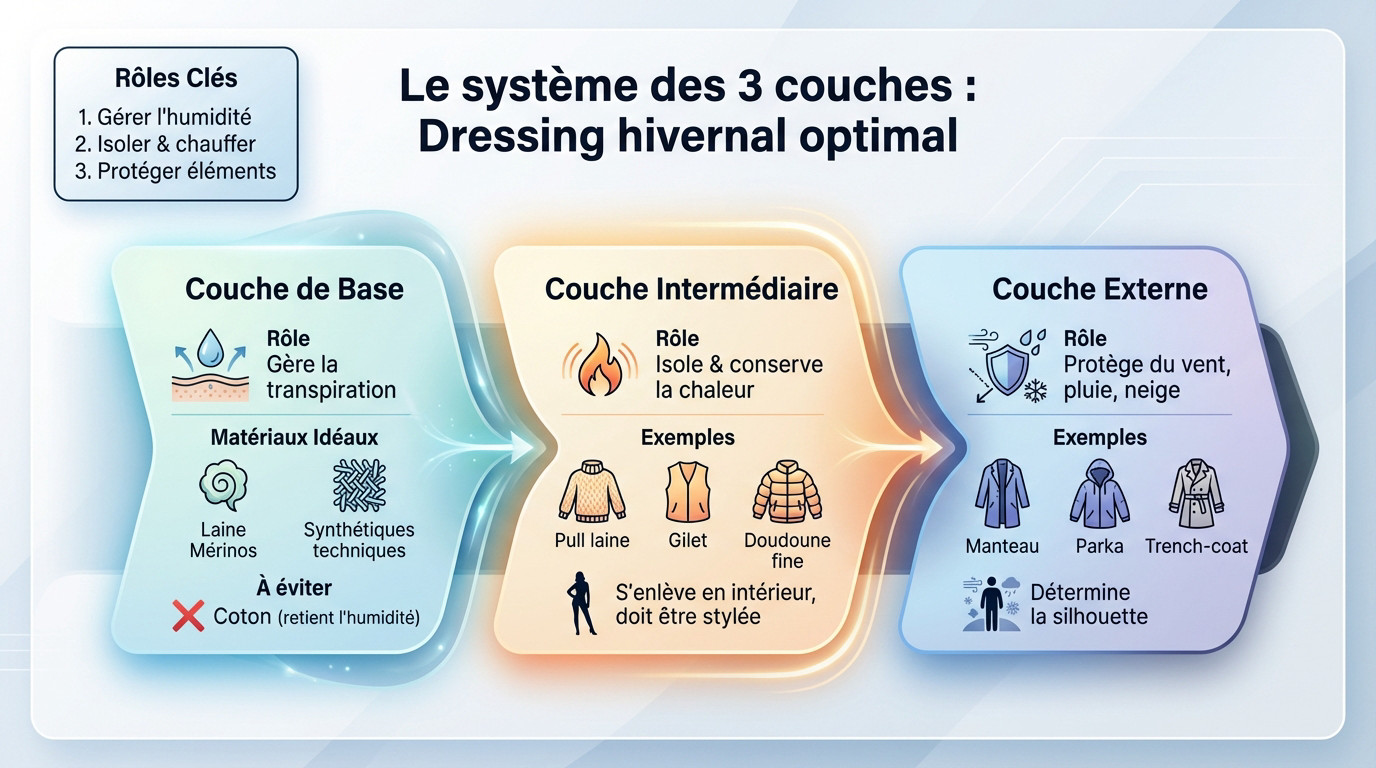 Rôles Clés
1. Gérer l'humidité
2. Isoler & chauffer
3. Protéger éléments

Le système des 3 couches : Dressing hivernal optimal

Couche de Base

Rôle
Gère la transpiration

Matériaux Idéaux

Laine Mérinos

Synthétiques techniques

À éviter
Coton (retient l'humidité)

Couche Intermédiaire

Rôle
Isole & conserve la chaleur

Exemples

Pull laine

Gilet

Doudoune fine

S'enlève en intérieur, doit être stylée

Couche Externe

Rôle
Protège du vent, pluie, neige

Exemples

Manteau

Parka

Trench-coat

Détermine la silhouette